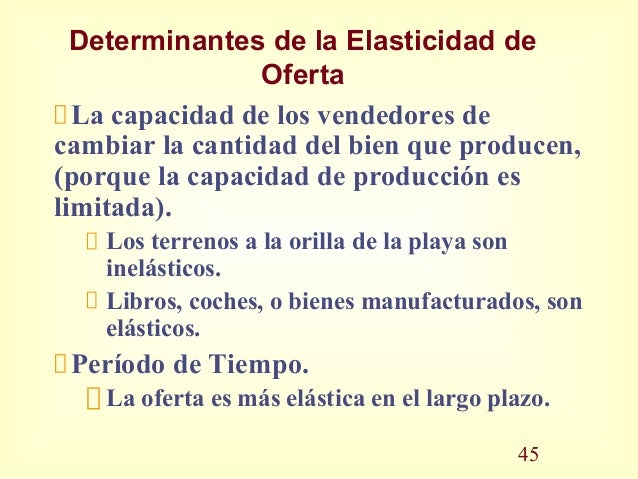 Determinantes de la Elasticidad de Oferta

La capacidad de los vendedores de cambiar la cantidad del bien que producen, (porque la capacidad de producción es limitada).

Los terrenos a la orilla de la playa son inelásticos.

Libros, coches, o bienes manufacturados, son elásticos.

Período de Tiempo.

La oferta es más elástica en el largo plazo.

45